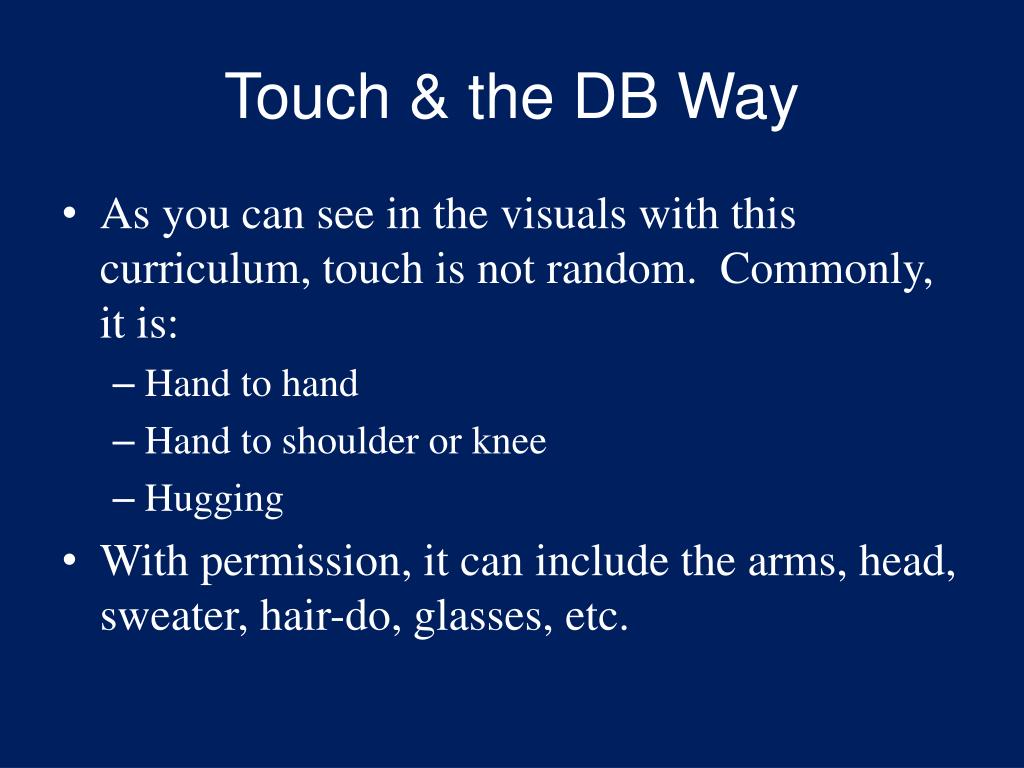 Touch & the DB Way

• As you can see in the visuals with this curriculum, touch is not random. Commonly, it is:
– Hand to hand
– Hand to shoulder or knee
– Hugging
• With permission, it can include the arms, head, sweater, hair-do, glasses, etc.